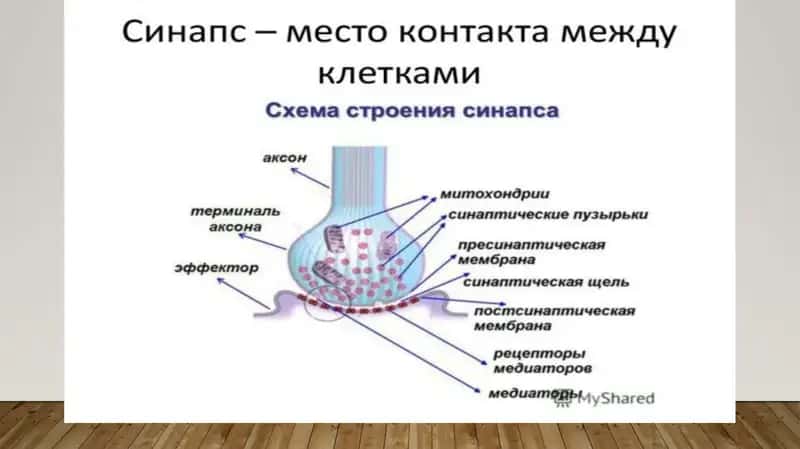 Синапс – место контакта между клетками

Схема строения синапса

аксон

терминаль аксона

эффектор

митохондрии

синаптические пузырьки

пресинаптическая мембрана

синаптическая щель

постсинаптическая мембрана

рецепторы медиаторов

медиаторы

MyShared